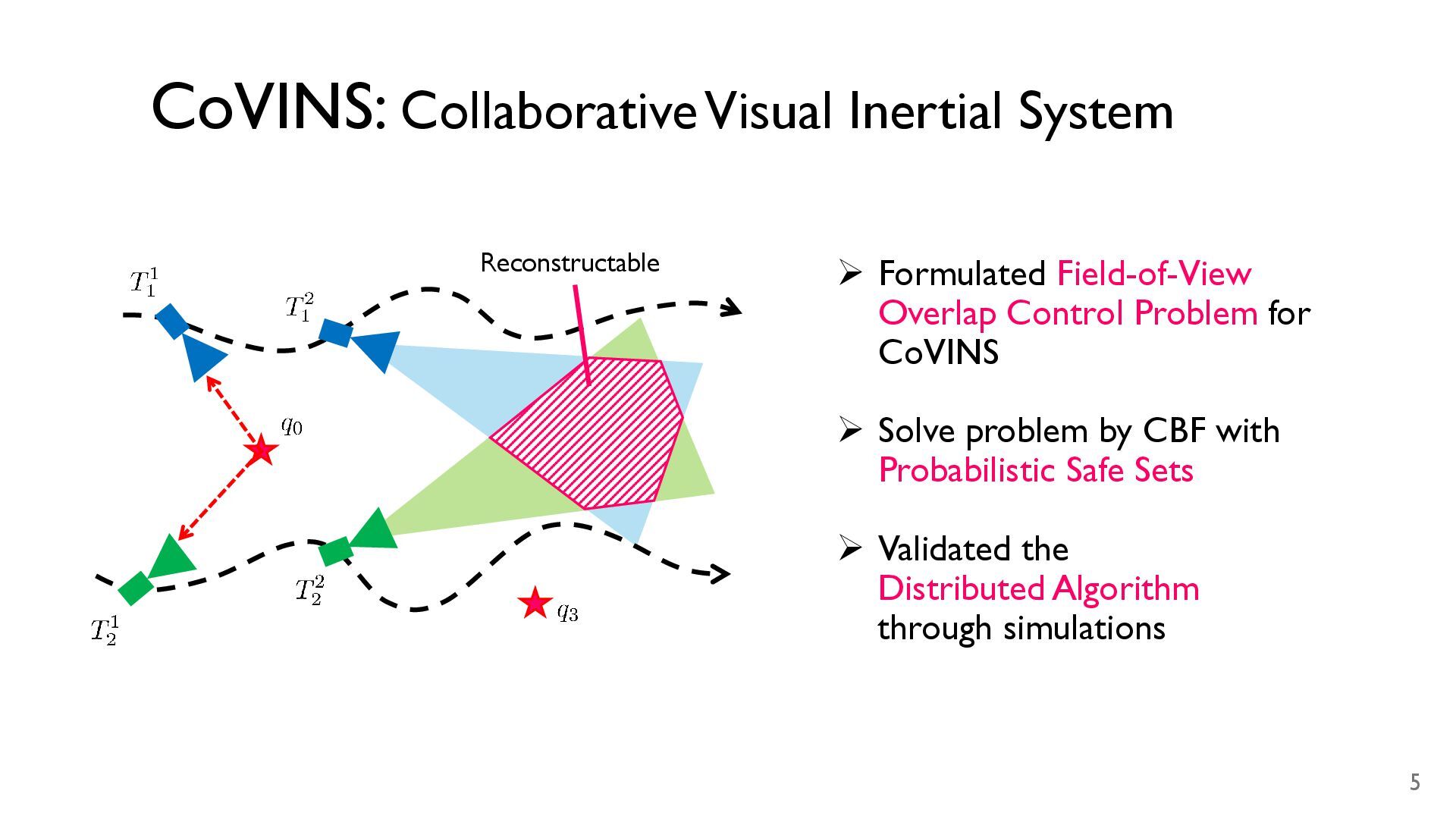 CoVINS: Collaborative Visual Inertial System

Reconstructable

$T_1^1$

$T_1^2$

$q_0$

$T_2^2$

$T_2^1$

$q_3$

➢ Formulated Field-of-View Overlap Control Problem for CoVINS

➢ Solve problem by CBF with Probabilistic Safe Sets

➢ Validated the Distributed Algorithm through simulations

5